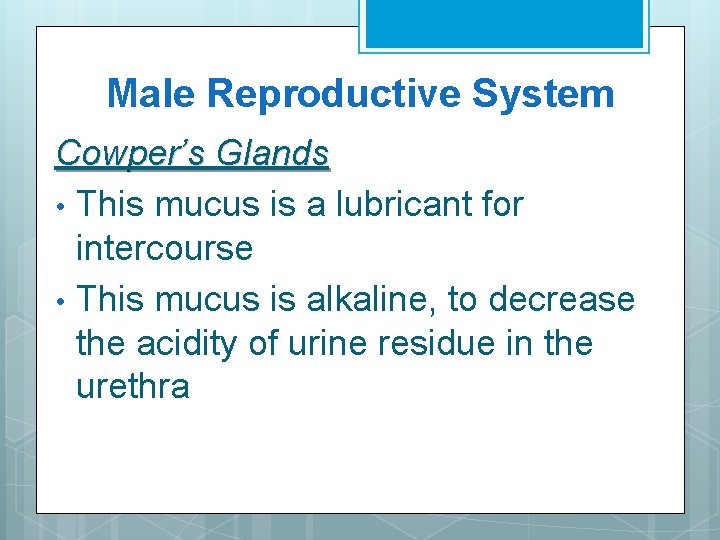 Male Reproductive System

Cowper's Glands

• This mucus is a lubricant for intercourse

• This mucus is alkaline, to decrease the acidity of urine residue in the urethra